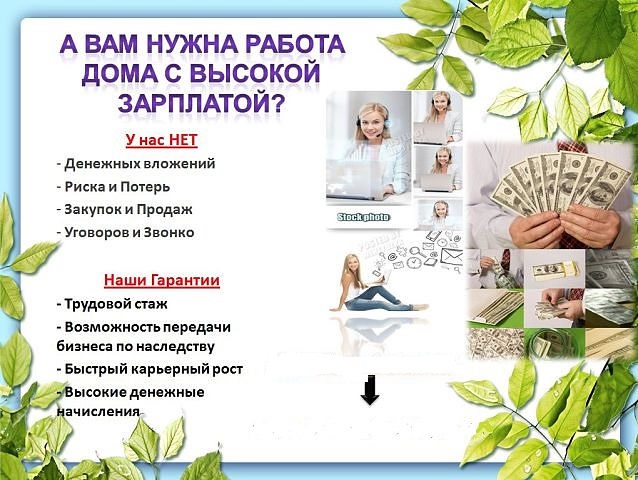 А ВАМ НУЖНА РАБОТА ДОМА С ВЫСОКОЙ ЗАРПЛАТОЙ?

У нас НЕТ

- Денежных вложений
- Риска и Потерь
- Закупок и Продаж
- Уговоров и Звонко

Наши Гарантии

- Трудовой стаж
- Возможность передачи бизнеса по наследству
- Быстрый карьерный рост
- Высокие денежные начисления

Stock photo